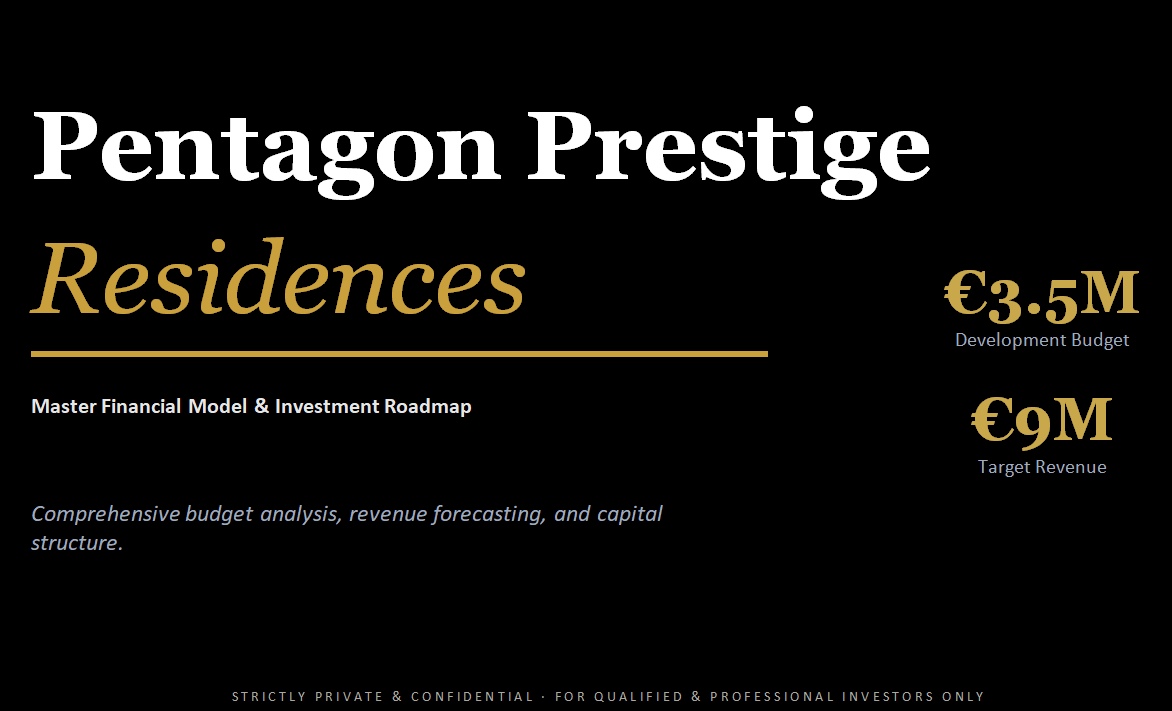 Pentagon Prestige
Residences

Master Financial Model & Investment Roadmap

Comprehensive budget analysis, revenue forecasting, and capital structure.

€3.5M
Development Budget

€9M
Target Revenue

STRICTLY PRIVATE & CONFIDENTIAL · FOR QUALIFIED & PROFESSIONAL INVESTORS ONLY